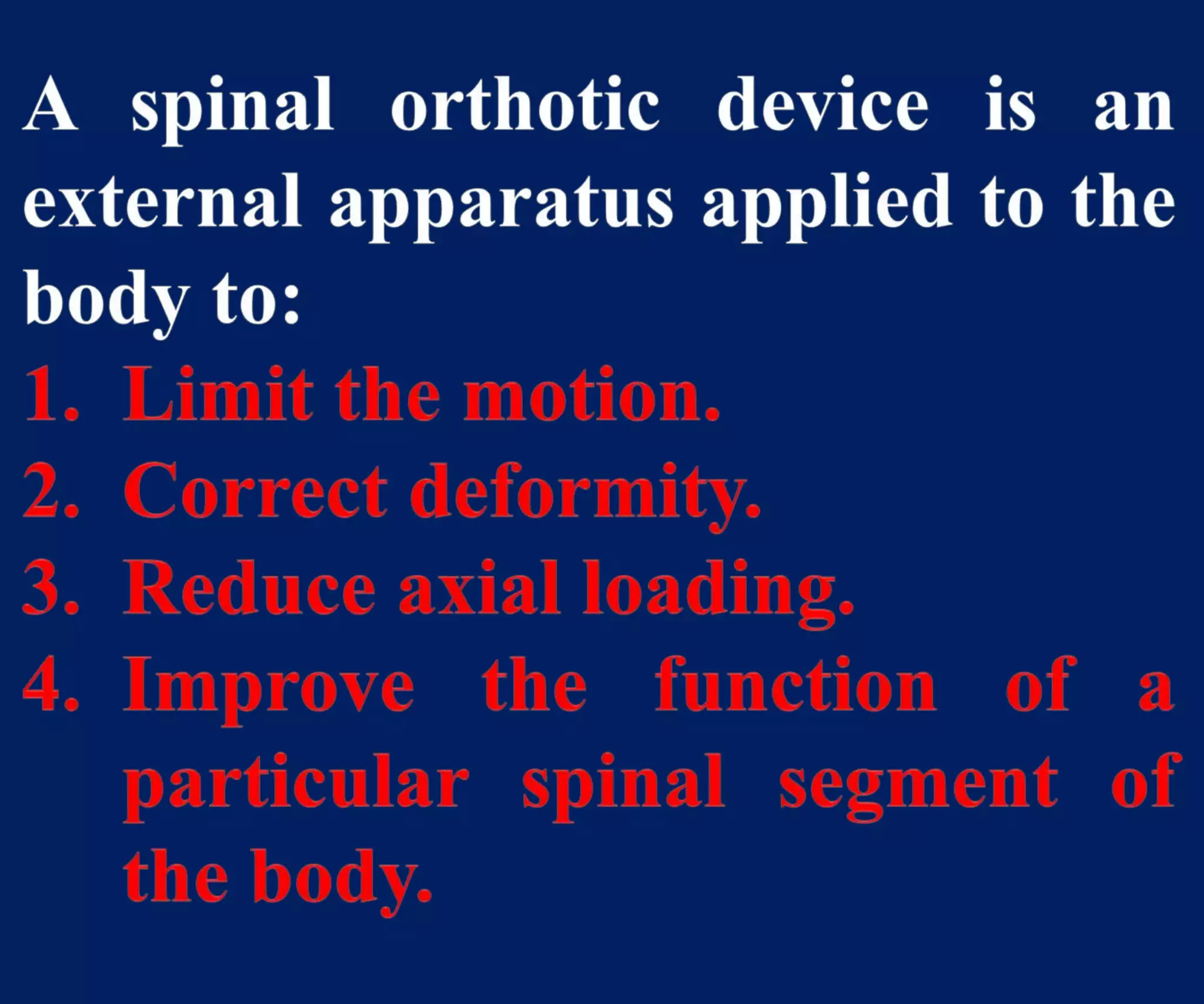 A spinal orthotic device is an external apparatus applied to the body to:

1. Limit the motion.
2. Correct deformity.
3. Reduce axial loading.
4. Improve the function of a particular spinal segment of the body.